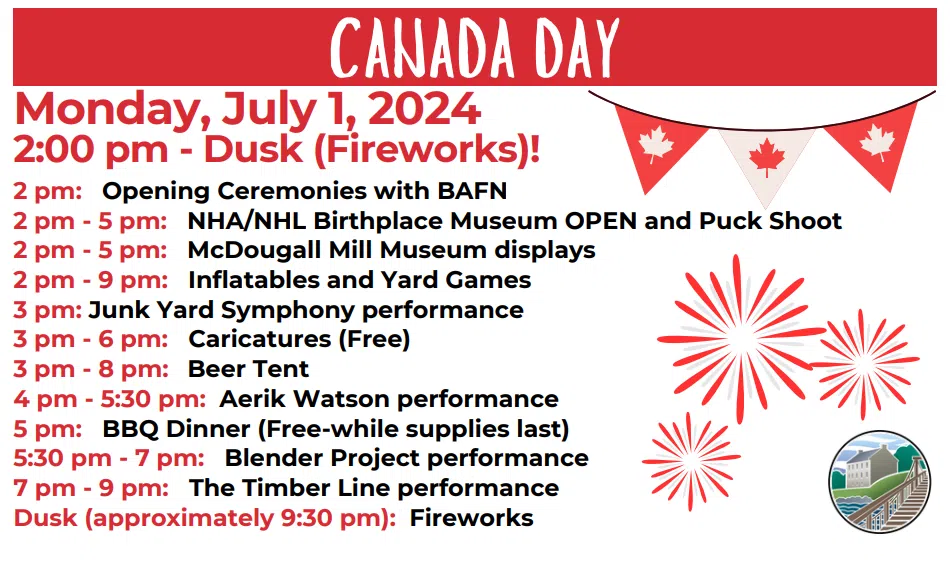 CANADA DAY

Monday, July 1, 2024
2:00 pm - Dusk (Fireworks)!

2 pm: Opening Ceremonies with BAFN
2 pm - 5 pm: NHA/NHL Birthplace Museum OPEN and Puck Shoot
2 pm - 5 pm: McDougall Mill Museum displays
2 pm - 9 pm: Inflatables and Yard Games
3 pm: Junk Yard Symphony performance
3 pm - 6 pm: Caricatures (Free)
3 pm - 8 pm: Beer Tent
4 pm - 5:30 pm: Aerik Watson performance
5 pm: BBQ Dinner (Free-while supplies last)
5:30 pm - 7 pm: Blender Project performance
7 pm - 9 pm: The Timber Line performance
Dusk (approximately 9:30 pm): Fireworks